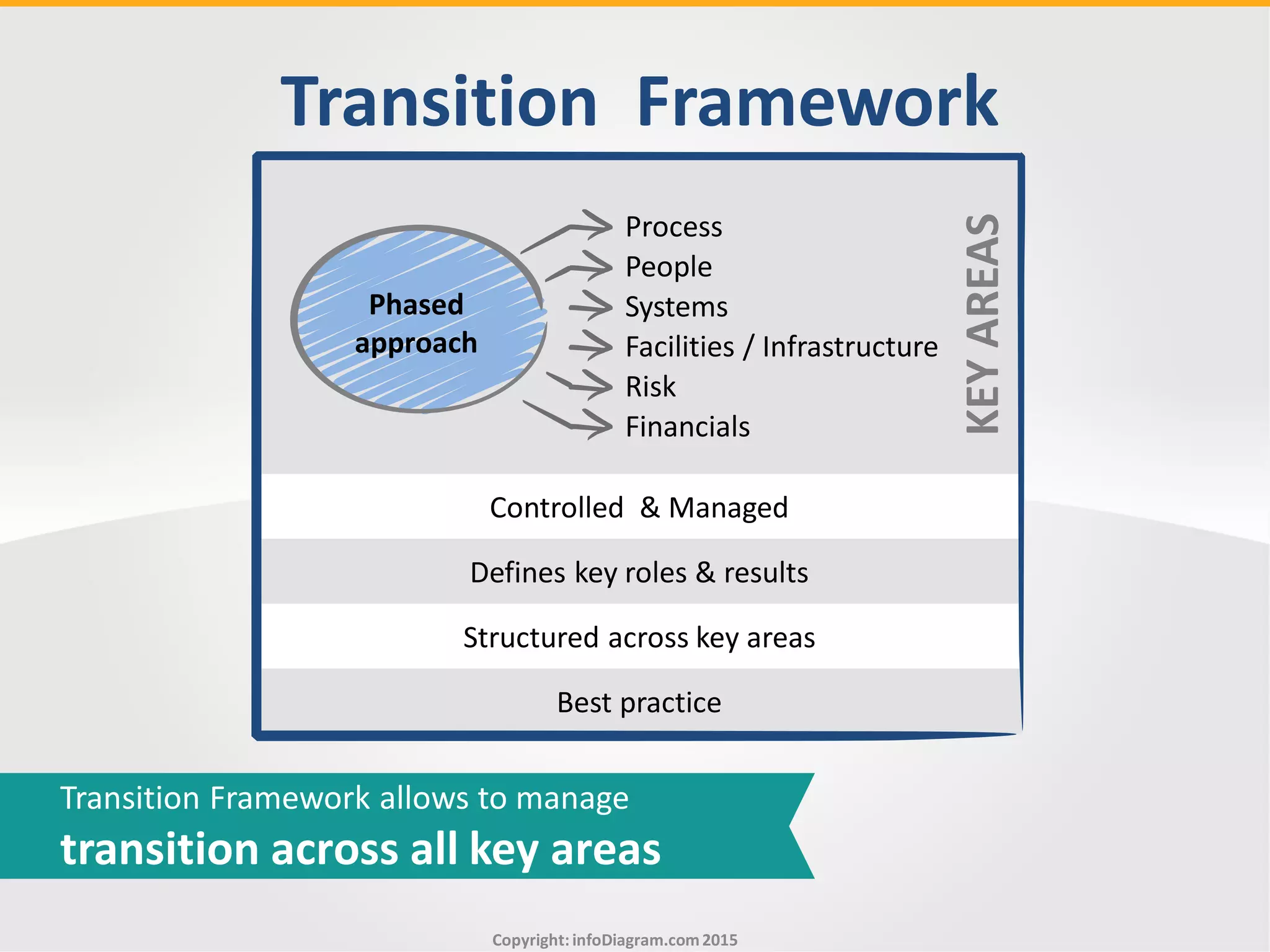 Transition Framework

Phased approach

Process
People
Systems
Facilities / Infrastructure
Risk
Financials

KEY AREAS

Controlled & Managed

Defines key roles & results

Structured across key areas

Best practice

Transition Framework allows to manage
transition across all key areas

Copyright: infoDiagram.com 2015